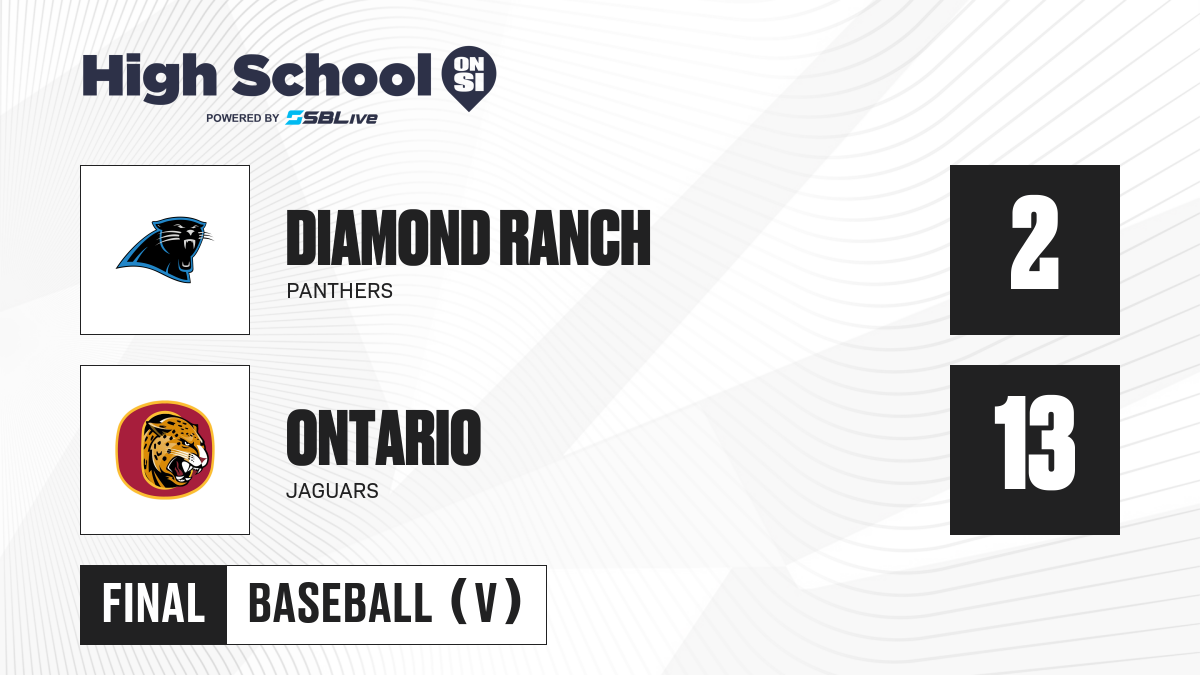 High School ON SI
POWERED BY SBLive

DIAMOND RANCH
PANTHERS
2

ONTARIO
JAGUARS
13

FINAL BASEBALL (V)